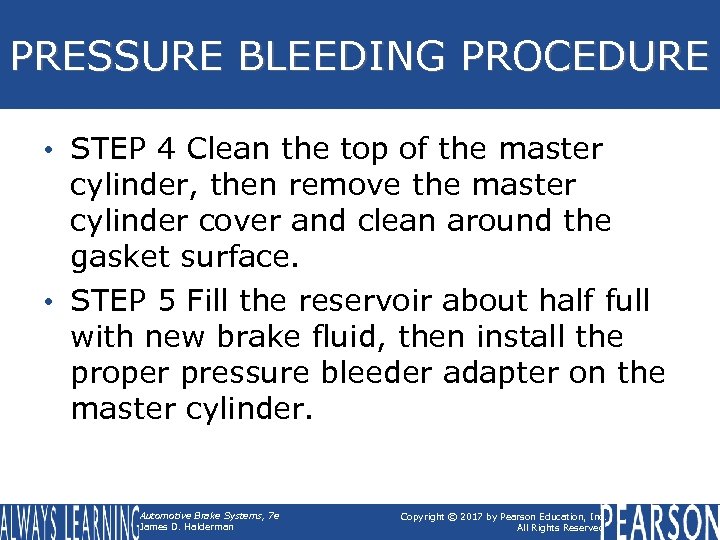 PRESSURE BLEEDING PROCEDURE

• STEP 4 Clean the top of the master cylinder, then remove the master cylinder cover and clean around the gasket surface.

• STEP 5 Fill the reservoir about half full with new brake fluid, then install the proper pressure bleeder adapter on the master cylinder.

ALWAYS LEARNING Automotive Brake Systems, 7e James D. Halderman

Copyright © 2017 by Pearson Education, Inc. All Rights Reserved PEARSON